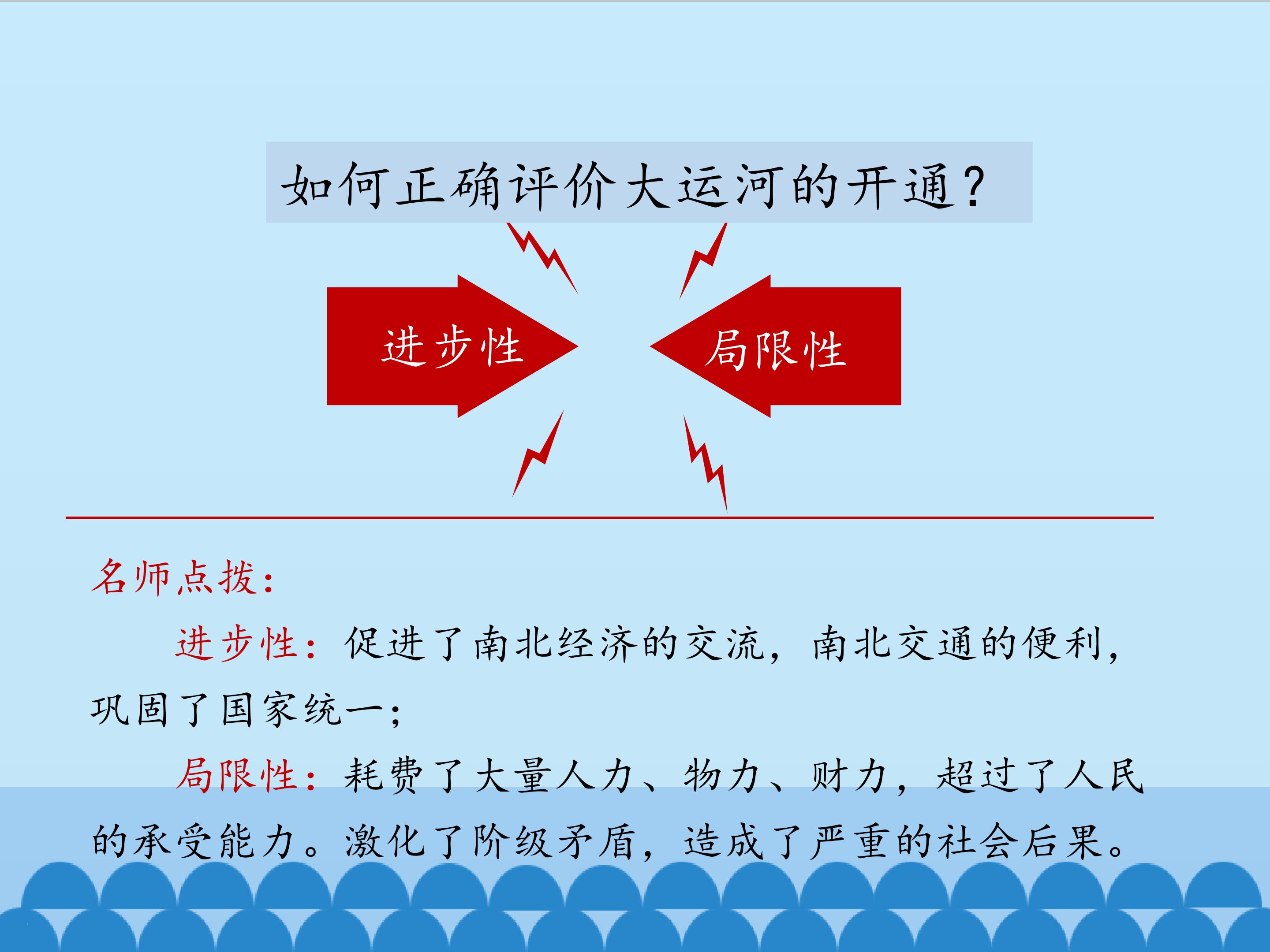 如何正确评价大运河的开通？

进步性

局限性

名师点拨：

进步性：促进了南北经济的交流，南北交通的便利，巩固了国家统一；

局限性：耗费了大量人力、物力、财力，超过了人民的承受能力。激化了阶级矛盾，造成了严重的社会后果。